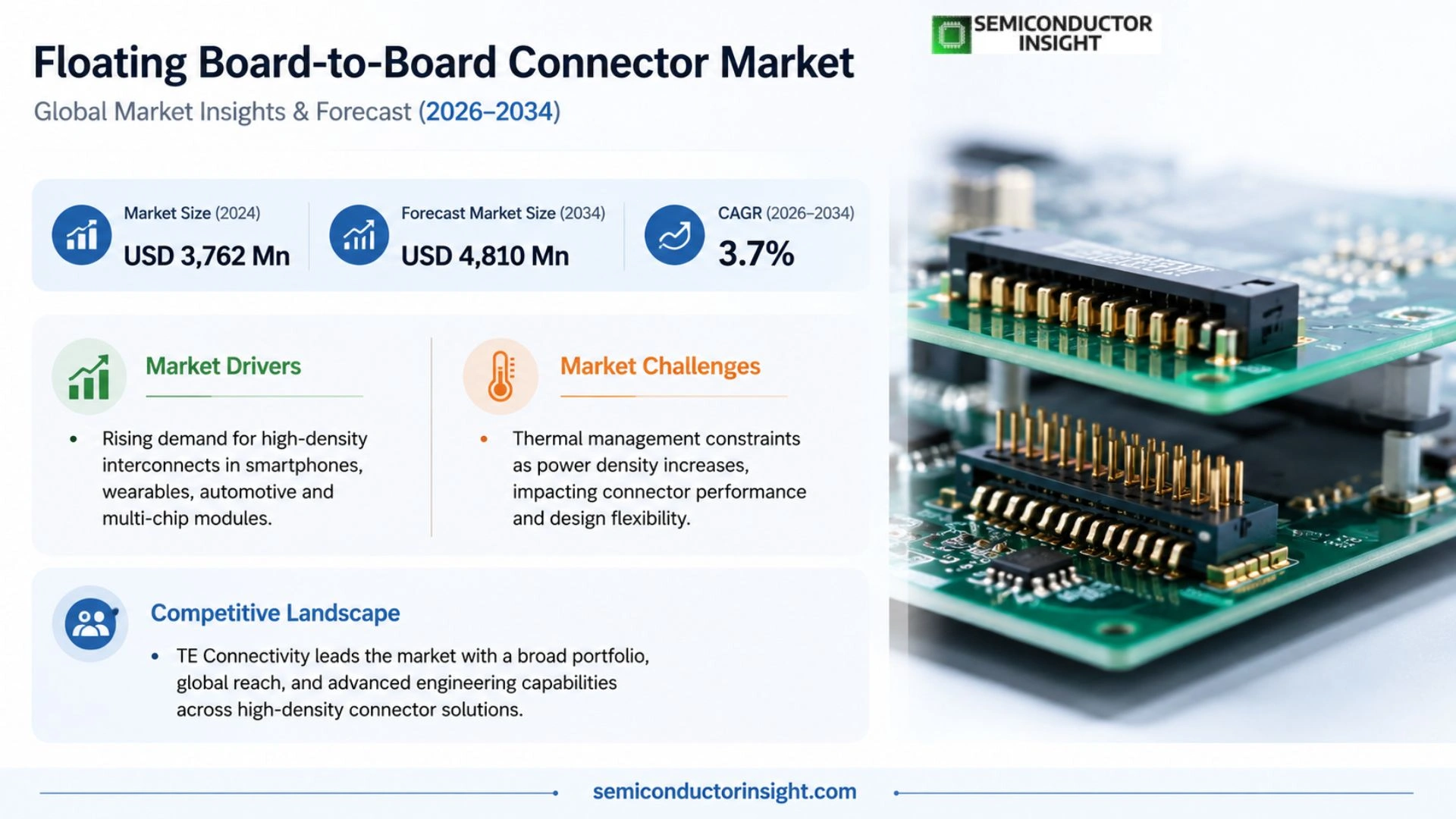 SEMICONDUCTOR INSIGHT

Floating Board-to-Board Connector Market

Global Market Insights & Forecast (2026–2034)

Market Size (2024)
USD 3,762 Mn

Forecast Market Size (2034)
USD 4,810 Mn

CAGR (2026–2034)
3.7%

Market Drivers

• Rising demand for high-density interconnects in smartphones, wearables, automotive and multi-chip modules.

Market Challenges

• Thermal management constraints as power density increases, impacting connector performance and design flexibility.

Competitive Landscape

• TE Connectivity leads the market with a broad portfolio, global reach, and advanced engineering capabilities across high-density connector solutions.

semiconductorinsight.com